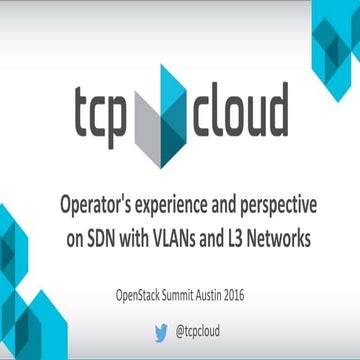 tcp cloud

Operator's experience and perspective on SDN with VLANs and L3 Networks

OpenStack Summit Austin 2016

@tcpcloud